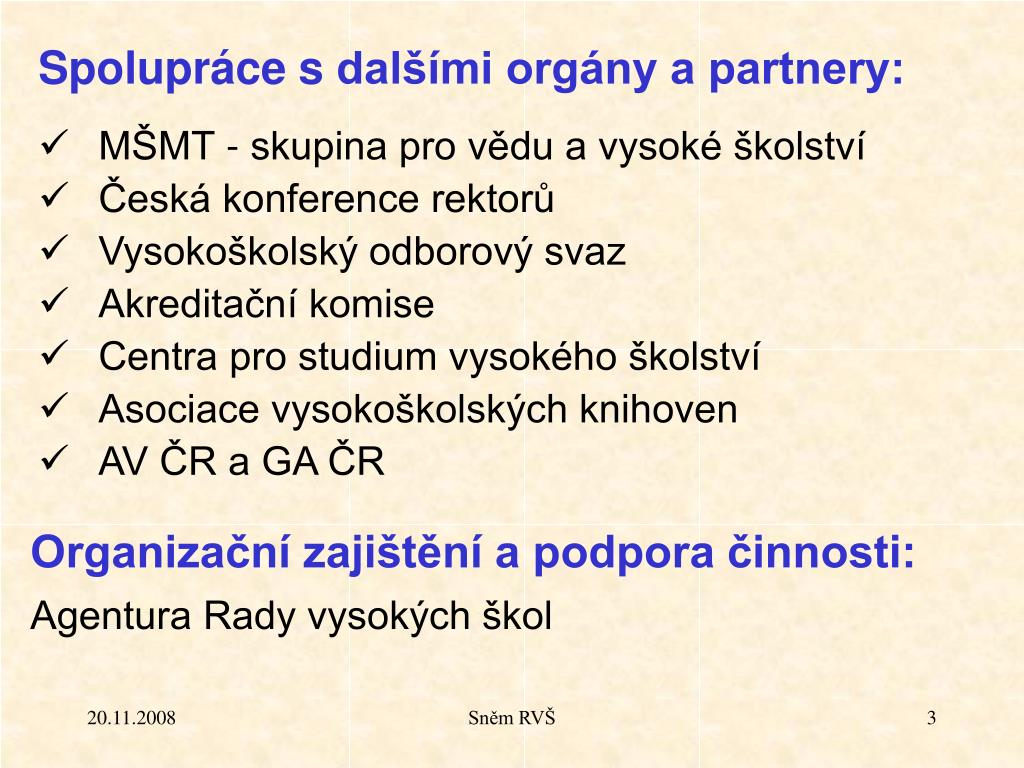 Spolupráce s dalšími orgány a partnery:

✓ MŠMT - skupina pro vědu a vysoké školství
✓ Česká konference rektorů
✓ Vysokoškolský odborový svaz
✓ Akreditační komise
✓ Centra pro studium vysokého školství
✓ Asociace vysokoškolských knihoven
✓ AV ČR a GA ČR

Organizační zajištění a podpora činnosti:

Agentura Rady vysokých škol

20.11.2008

Sněm RVŠ

3